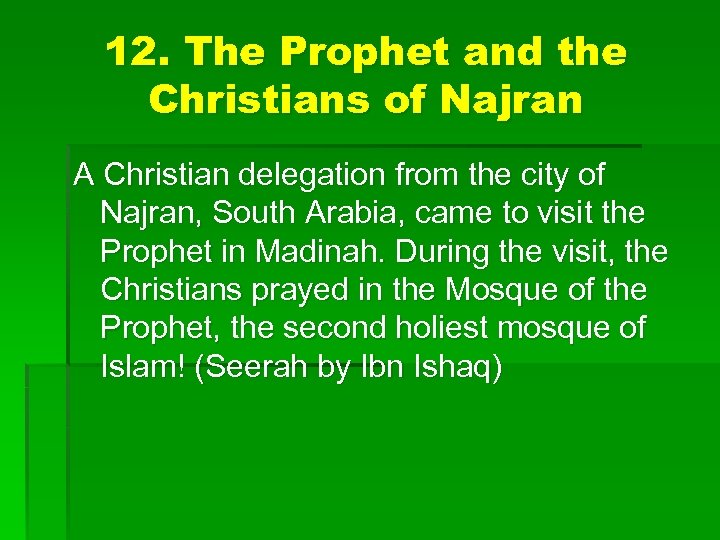 12. The Prophet and the Christians of Najran

A Christian delegation from the city of Najran, South Arabia, came to visit the Prophet in Madinah. During the visit, the Christians prayed in the Mosque of the Prophet, the second holiest mosque of Islam! (Seerah by Ibn Ishaq)